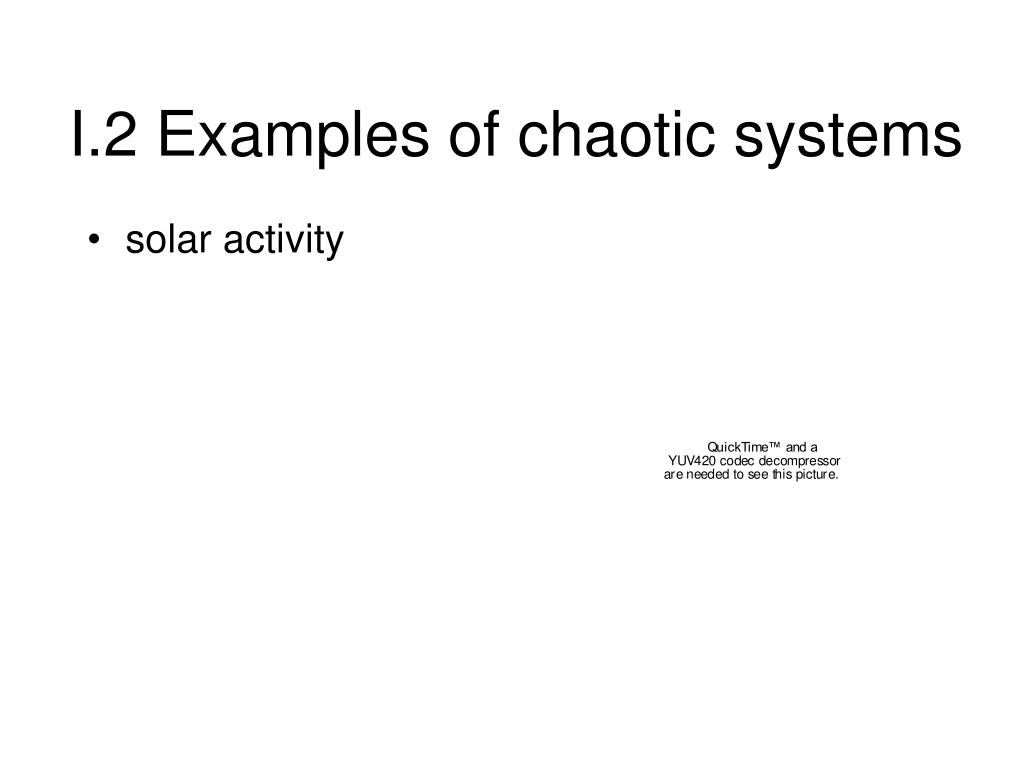 I.2 Examples of chaotic systems

• solar activity

QuickTime™ and a
YUV420 codec decompressor
are needed to see this picture.